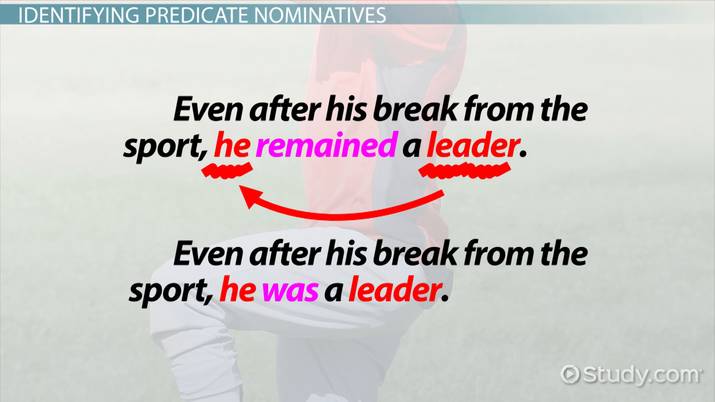 IDENTIFYING PREDICATE NOMINATIVES

Even after his break from the sport, he remained a leader.

Even after his break from the sport, he was a leader.

Study.com